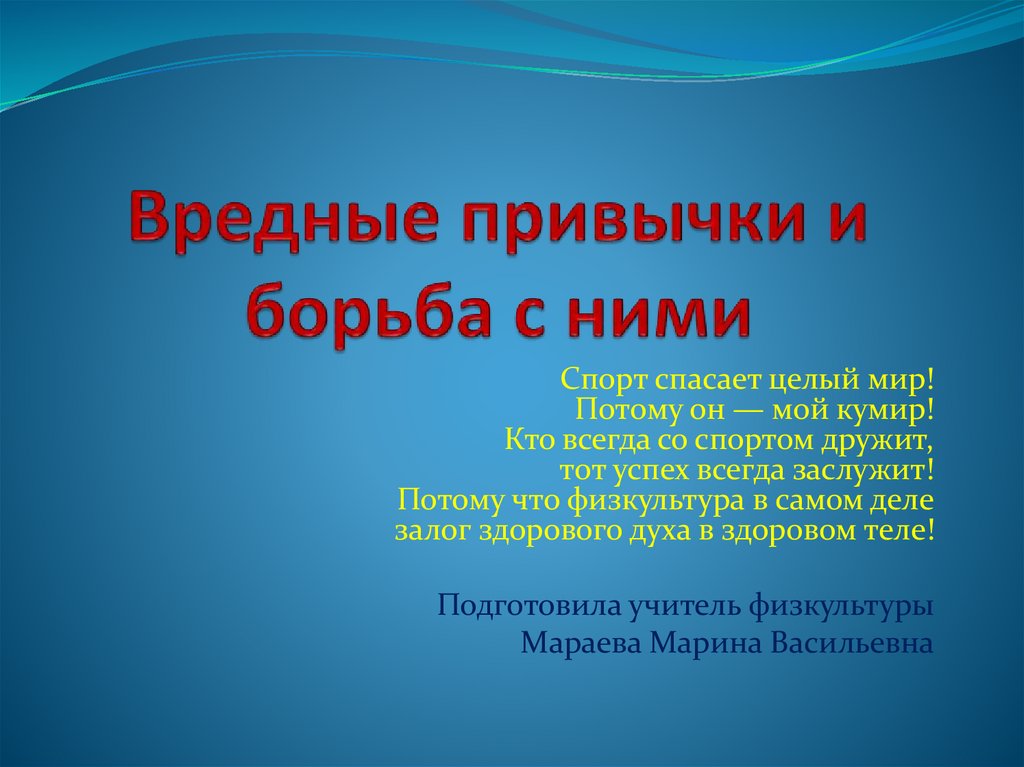 Вредные привычки и борьба с ними

Спорт спасает целый мир!
Потому он — мой кумир!
Кто всегда со спортом дружит,
тот успех всегда заслужит!
Потому что физкультура в самом деле
залог здорового духа в здоровом теле!

Подготовила учитель физкультуры
Мараева Марина Васильевна